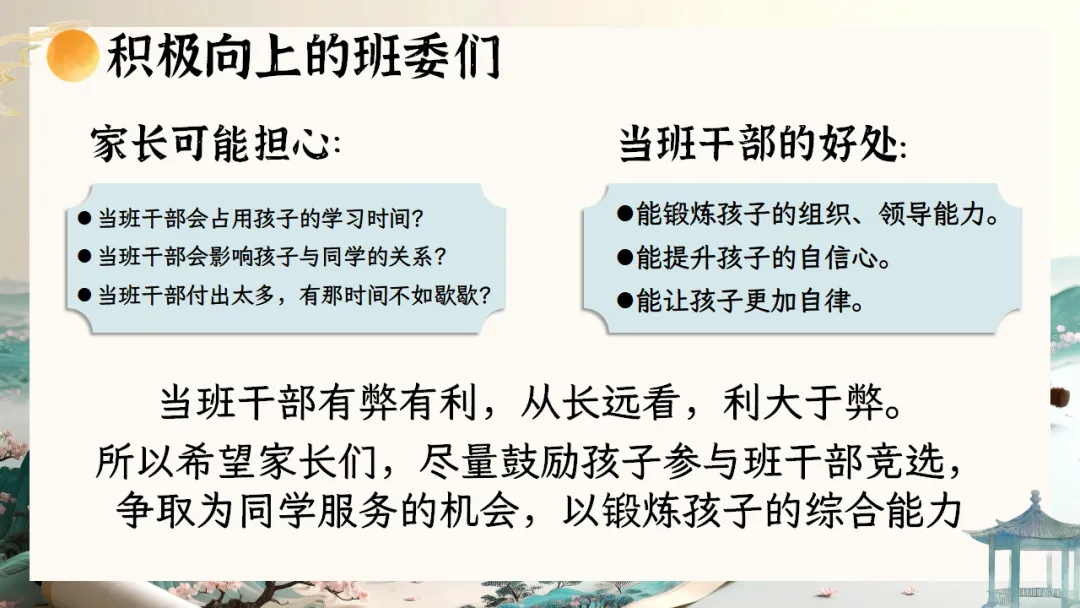 积极向上的班委们

家长可能担心:

● 当班干部会占用孩子的学习时间?
● 当班干部会影响孩子与同学的关系?
● 当班干部付出太多，有那时间不如歇歇?

当班干部的好处:

●能锻炼孩子的组织、领导能力。
●能提升孩子的自信心。
●能让孩子更加自律。

当班干部有弊有利，从长远看，利大于弊。
所以希望家长们，尽量鼓励孩子参与班干部竞选，争取为同学服务的机会，以锻炼孩子的综合能力